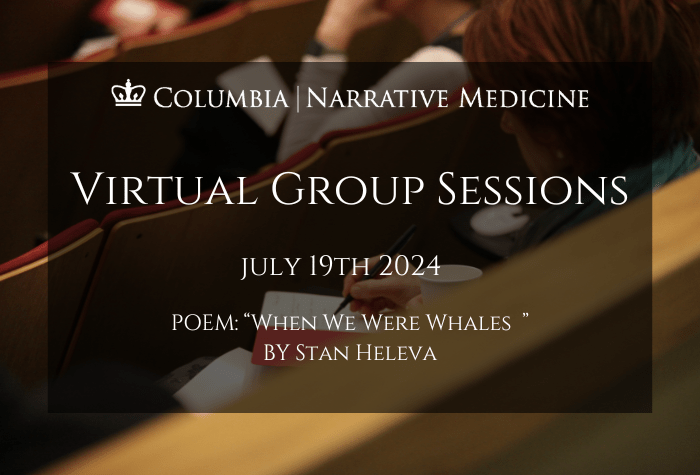 COLUMBIA | NARRATIVE MEDICINE

VIRTUAL GROUP SESSIONS

JULY 19TH 2024

POEM: “WHEN WE WERE WHALES ”
BY STAN HELEVA